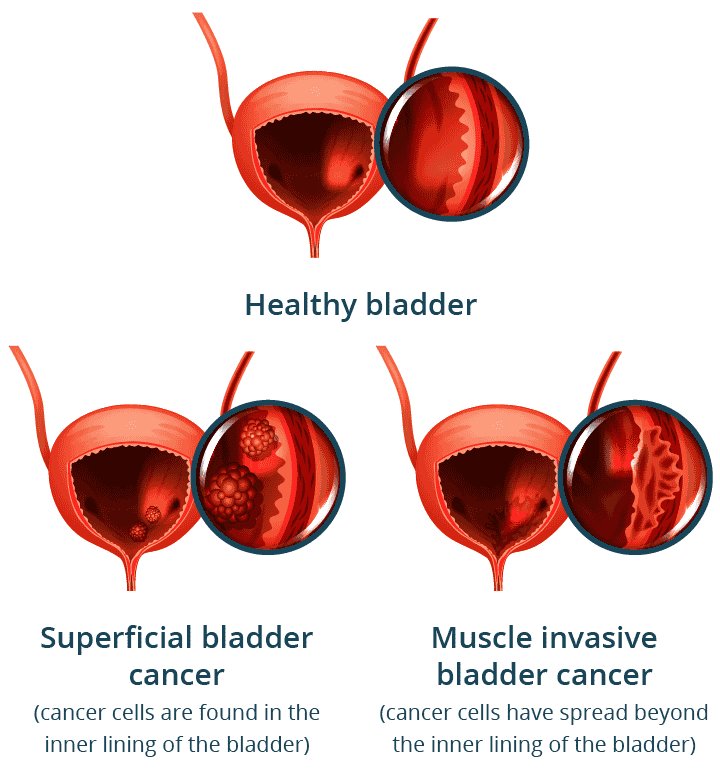 Healthy bladder

Superficial bladder cancer
(cancer cells are found in the inner lining of the bladder)

Muscle invasive bladder cancer
(cancer cells have spread beyond the inner lining of the bladder)